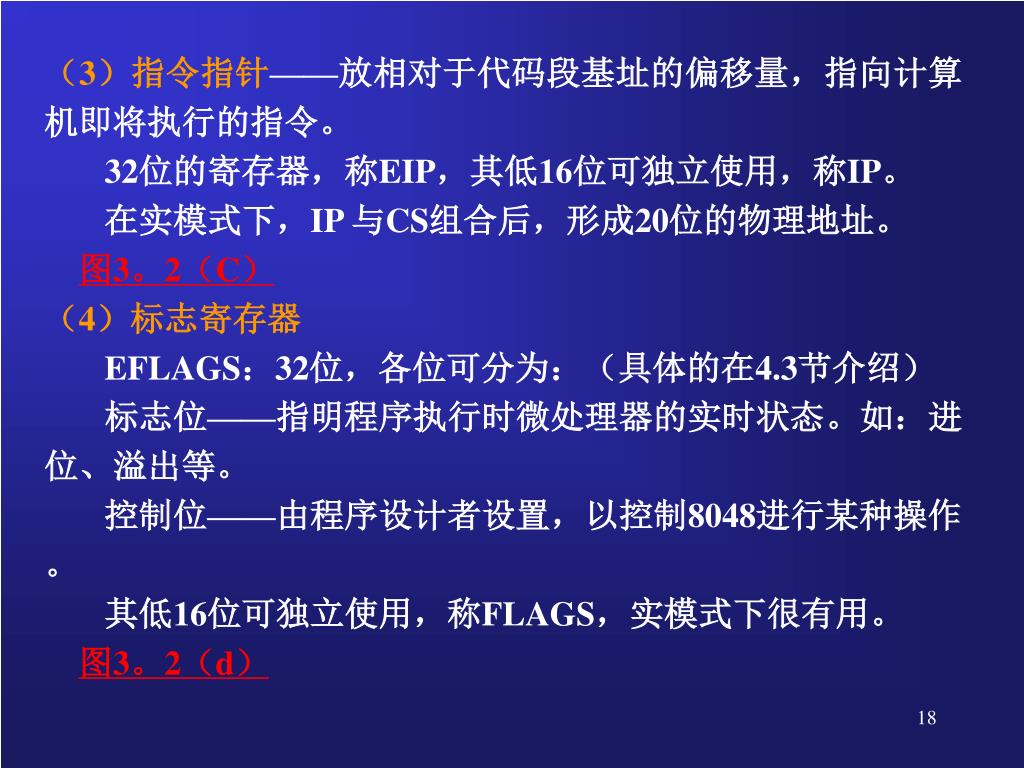 （3）指令指针——放相对于代码段基址的偏移量，指向计算机即将执行的指令。

32位的寄存器，称EIP，其低16位可独立使用，称IP。

在实模式下，IP 与CS组合后，形成20位的物理地址。

图3。2（C）

（4）标志寄存器

EFLAGS：32位，各位可分为：（具体的在4.3节介绍）

标志位——指明程序执行时微处理器的实时状态。如：进位、溢出等。

控制位——由程序设计者设置，以控制8048进行某种操作。

其低16位可独立使用，称FLAGS，实模式下很有用。

图3。2（d）

18